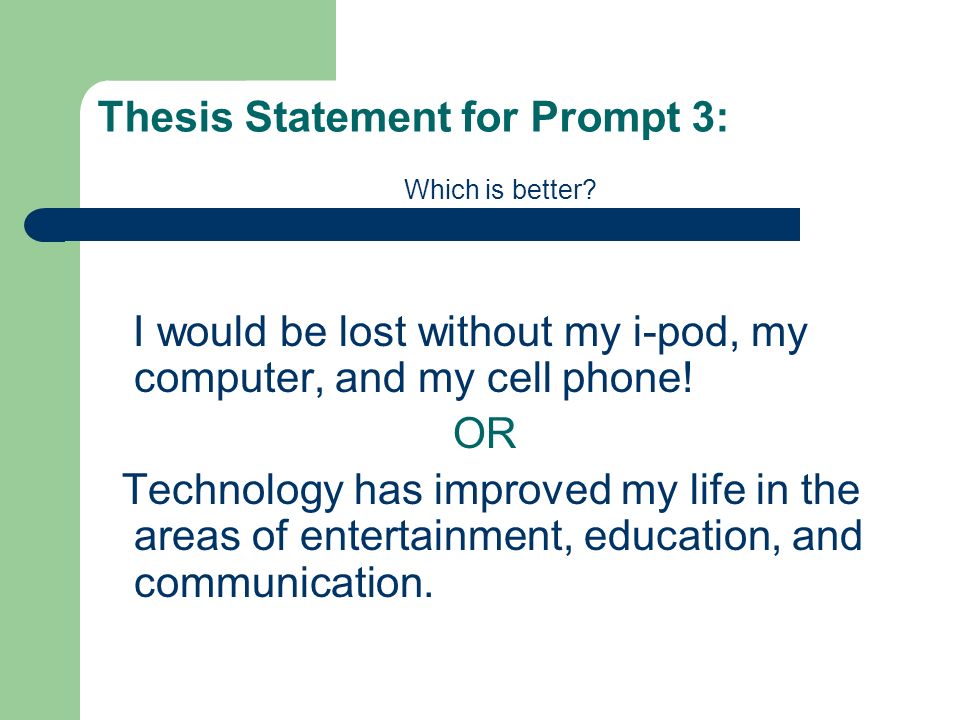 Thesis Statement for Prompt 3:

Which is better?

I would be lost without my i-pod, my computer, and my cell phone!

OR

Technology has improved my life in the areas of entertainment, education, and communication.